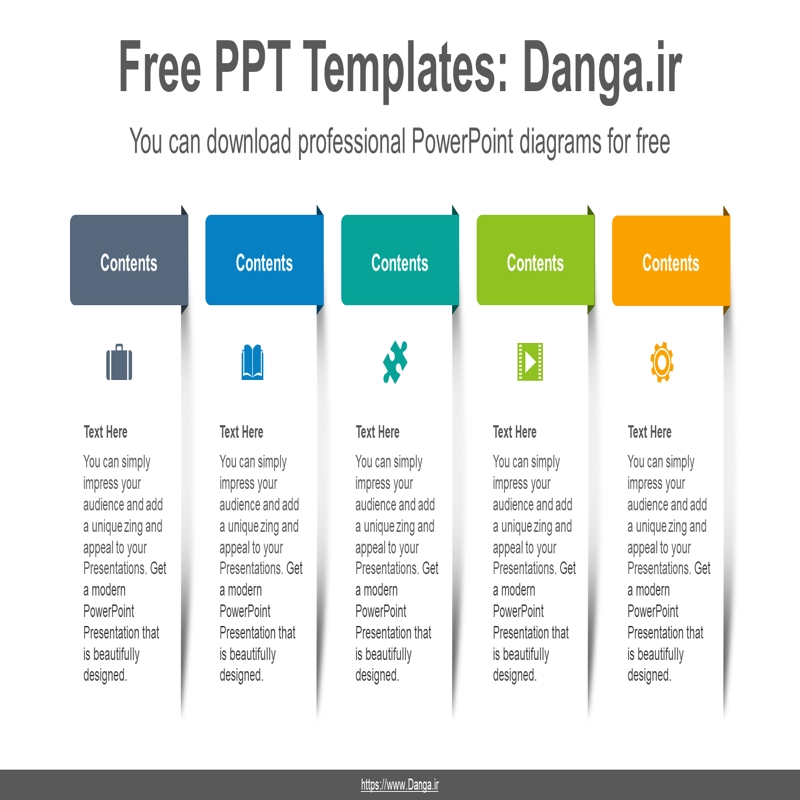 Free PPT Templates: Danga.ir

You can download professional PowerPoint diagrams for free

Contents

Text Here

You can simply impress your audience and add a unique zing and appeal to your Presentations. Get a modern PowerPoint Presentation that is beautifully designed.

Contents

Text Here

You can simply impress your audience and add a unique zing and appeal to your Presentations. Get a modern PowerPoint Presentation that is beautifully designed.

Contents

Text Here

You can simply impress your audience and add a unique zing and appeal to your Presentations. Get a modern PowerPoint Presentation that is beautifully designed.

Contents

Text Here

You can simply impress your audience and add a unique zing and appeal to your Presentations. Get a modern PowerPoint Presentation that is beautifully designed.

Contents

Text Here

You can simply impress your audience and add a unique zing and appeal to your Presentations. Get a modern PowerPoint Presentation that is beautifully designed.

https://www.Danga.ir